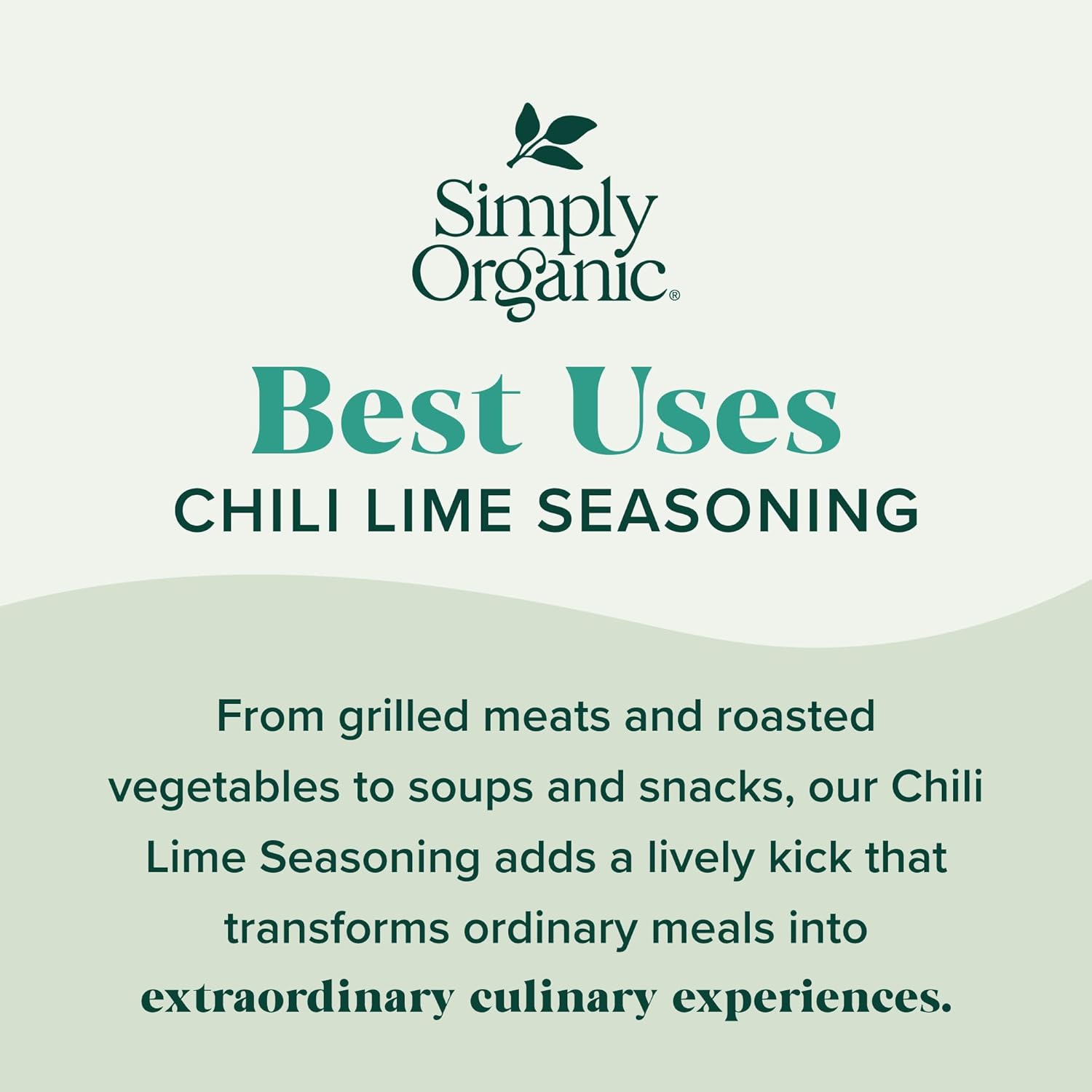 Simply Organic®

Best Uses

CHILI LIME SEASONING

From grilled meats and roasted vegetables to soups and snacks, our Chili Lime Seasoning adds a lively kick that transforms ordinary meals into extraordinary culinary experiences.